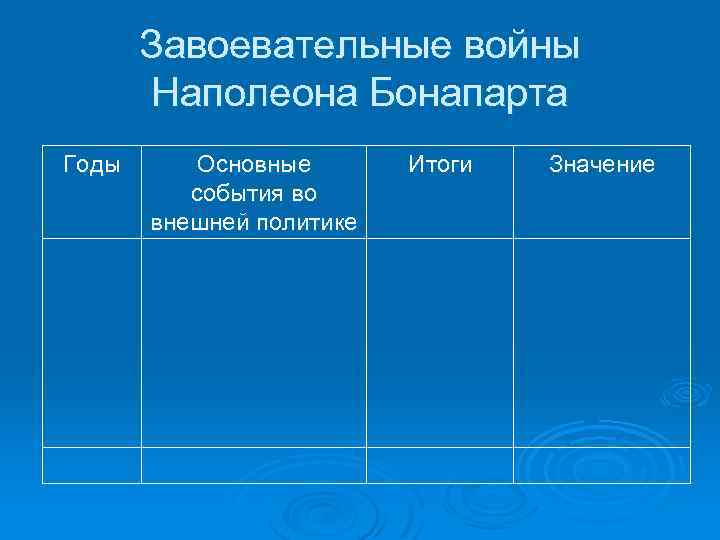 Завоевательные войны Наполеона Бонапарта

| Годы | Основные события во внешней политике | Итоги | Значение |
|---|---|---|---|
| | | | |
| | | | |